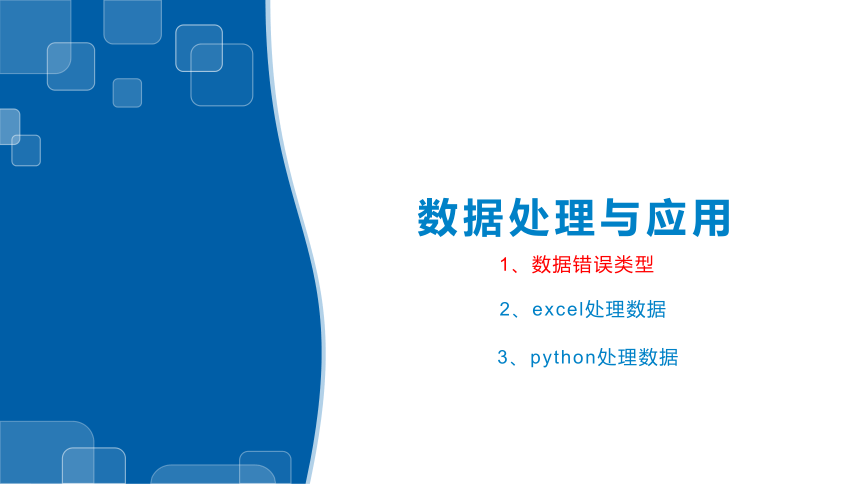 数据处理与应用

1、数据错误类型

2、excel处理数据

3、python处理数据